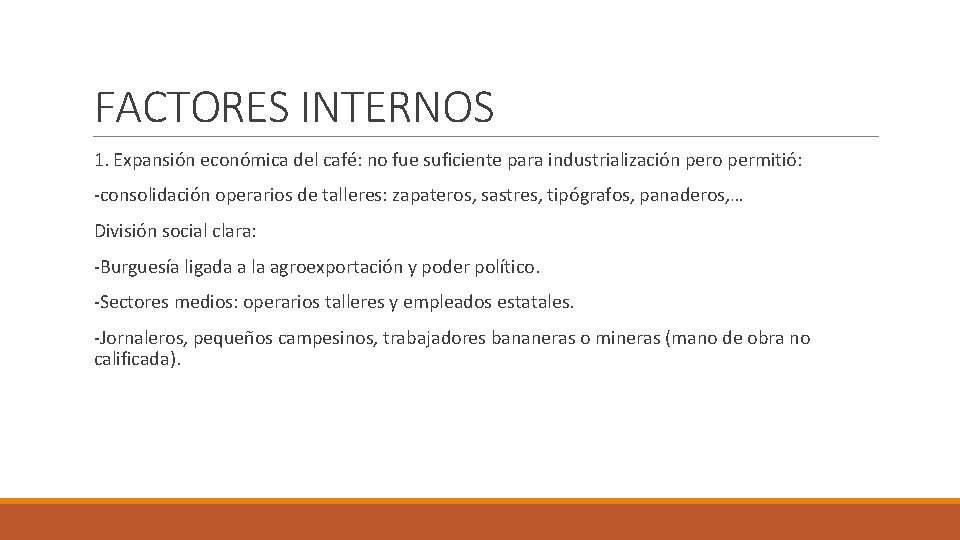 FACTORES INTERNOS

1. Expansión económica del café: no fue suficiente para industrialización pero permitió:

-consolidación operarios de talleres: zapateros, sastres, tipógrafos, panaderos,…

División social clara:

-Burguesía ligada a la agroexportación y poder político.

-Sectores medios: operarios talleres y empleados estatales.

-Jornaleros, pequeños campesinos, trabajadores bananeras o mineras (mano de obra no calificada).